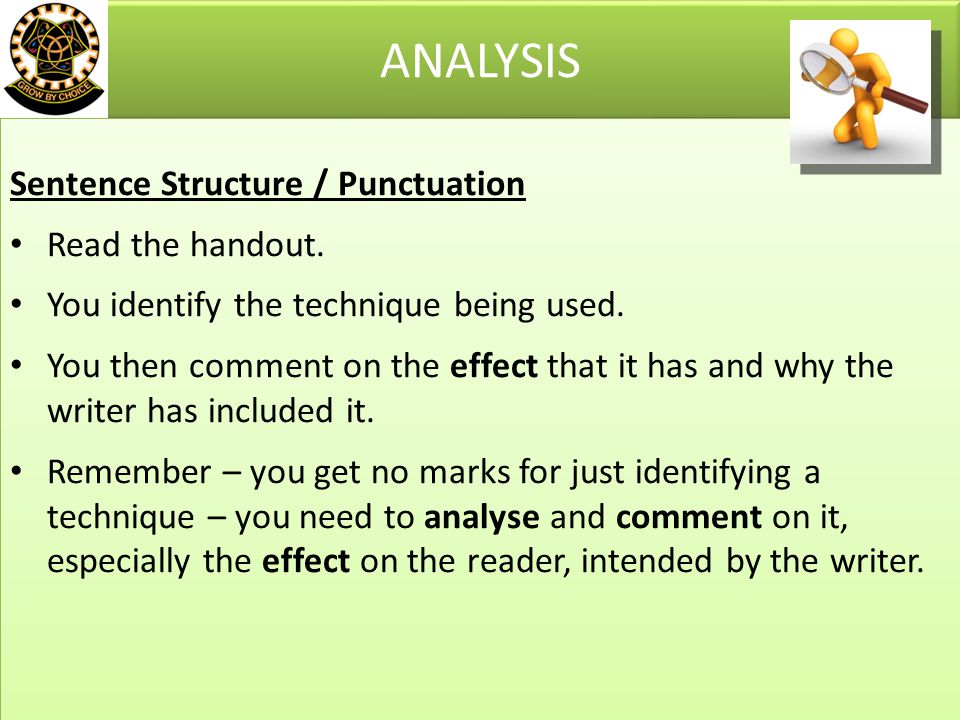 GROW BY CHOICE

ANALYSIS

Sentence Structure / Punctuation

• Read the handout.

• You identify the technique being used.

• You then comment on the effect that it has and why the writer has included it.

• Remember – you get no marks for just identifying a technique – you need to analyse and comment on it, especially the effect on the reader, intended by the writer.